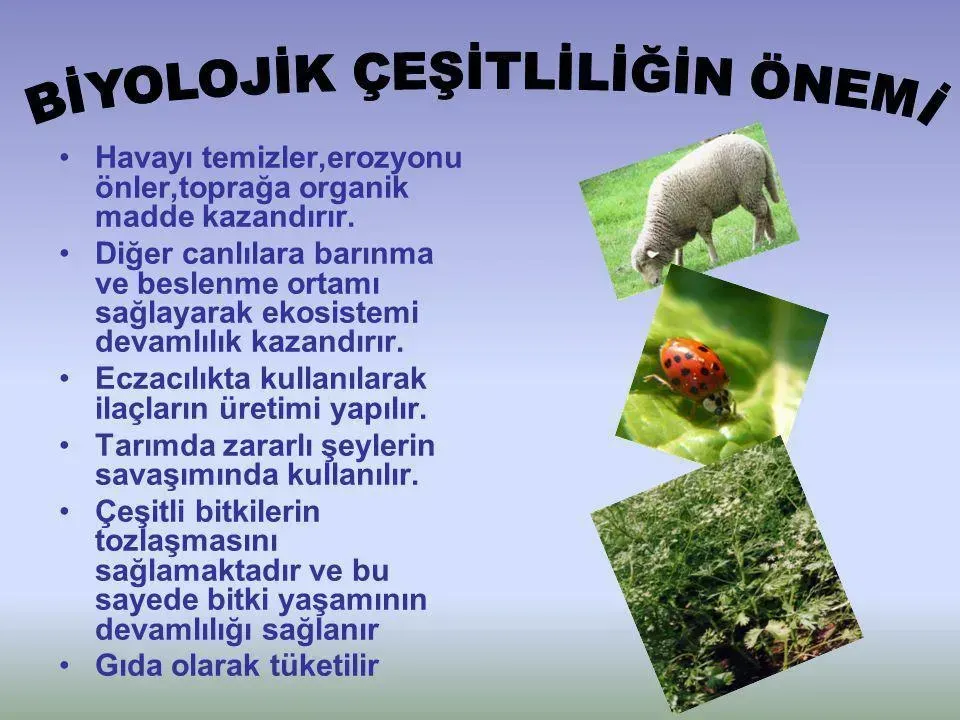 BİYOLOJİK ÇEŞİTLİLİĞİN ÖNEMİ

• Havayı temizler,erozyonu önler,toprağa organik madde kazandırır.
• Diğer canlılara barınma ve beslenme ortamı sağlayarak ekosistemi devamlılık kazandırır.
• Eczacılıkta kullanılarak ilaçların üretimi yapılır.
• Tarımda zararlı şeylerin savaşımında kullanılır.
• Çeşitli bitkilerin tozlaşmasını sağlamaktadır ve bu sayede bitki yaşamının devamlılığı sağlanır
• Gıda olarak tüketilir